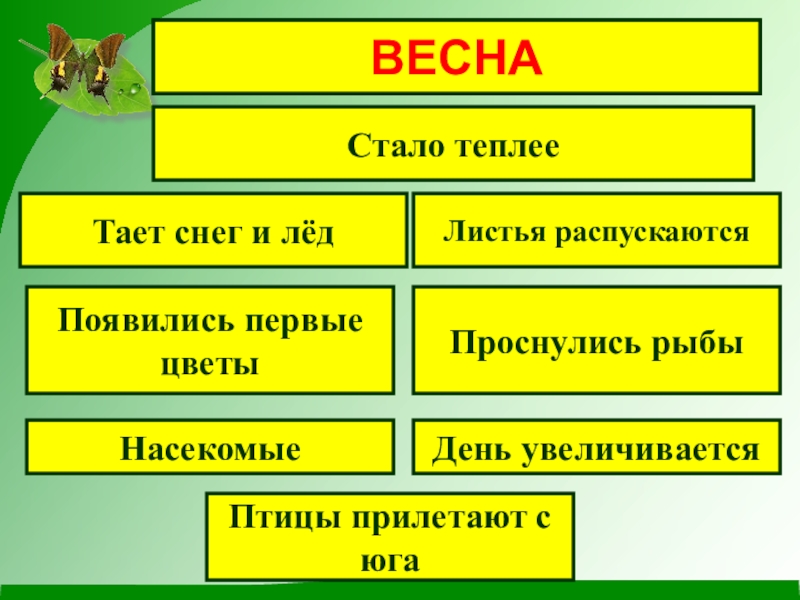 ВЕСНА

Стало теплее

Тает снег и лёд

Листья распускаются

Появились первые цветы

Проснулись рыбы

Насекомые

День увеличивается

Птицы прилетают с юга